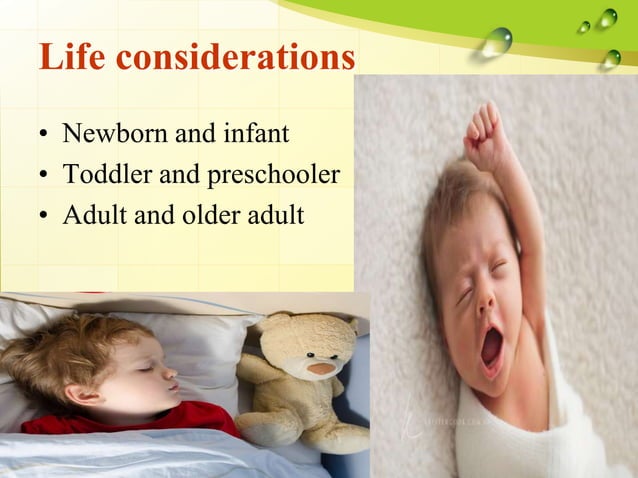 Life considerations

• Newborn and infant
• Toddler and preschooler
• Adult and older adult